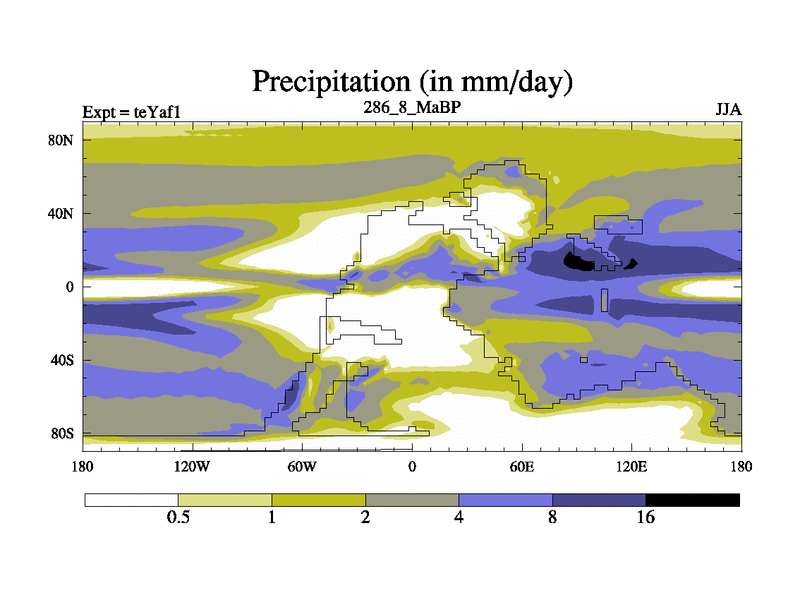 Precipitation (in mm/day)

Expt = teYaf1

286_8_MaBP

JJA

80N
40N
0
40S
80S

180
120W
60W
0
60E
120E
180

0.5
1
2
4
8
16